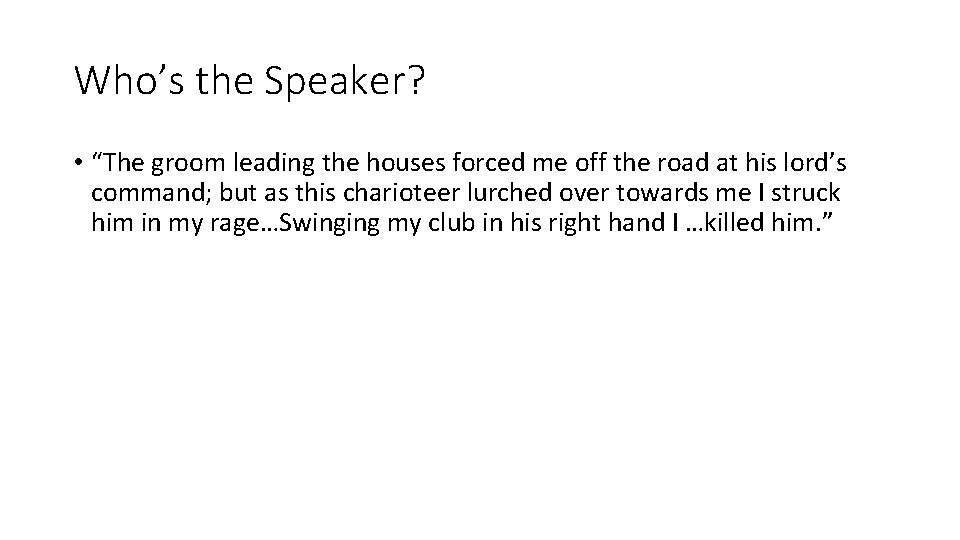 Who’s the Speaker?

• “The groom leading the houses forced me off the road at his lord’s command; but as this charioteer lurched over towards me I struck him in my rage…Swinging my club in his right hand I …killed him.”